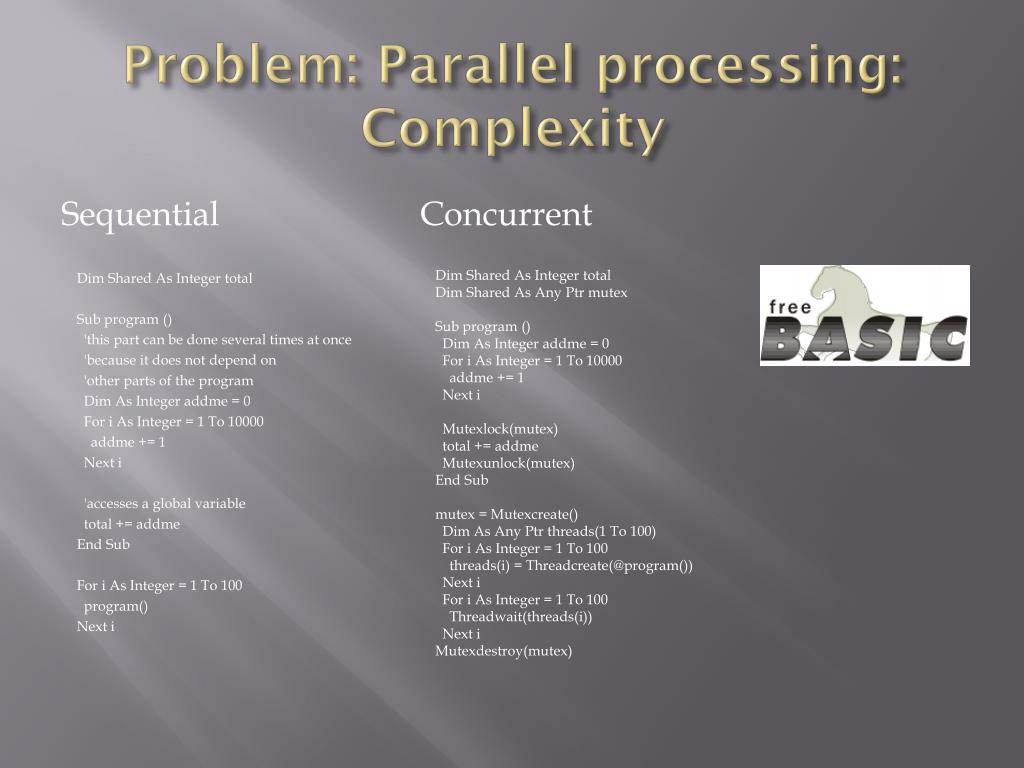 Problem: Parallel processing: Complexity

Sequential

Dim Shared As Integer total

Sub program ()
'this part can be done several times at once
'because it does not depend on
'other parts of the program
Dim As Integer addme = 0
For i As Integer = 1 To 10000
addme += 1
Next i

'accesses a global variable
total += addme
End Sub

For i As Integer = 1 To 100
program()
Next i

Concurrent

Dim Shared As Integer total
Dim Shared As Any Ptr mutex

Sub program ()
Dim As Integer addme = 0
For i As Integer = 1 To 10000
addme += 1
Next i

Mutexlock(mutex)
total += addme
Mutexunlock(mutex)
End Sub

mutex = Mutexcreate()
Dim As Any Ptr threads(1 To 100)
For i As Integer = 1 To 100
threads(i) = Threadcreate(@program())
Next i
For i As Integer = 1 To 100
Threadwait(threads(i))
Next i
Mutexdestroy(mutex)

free BASIC